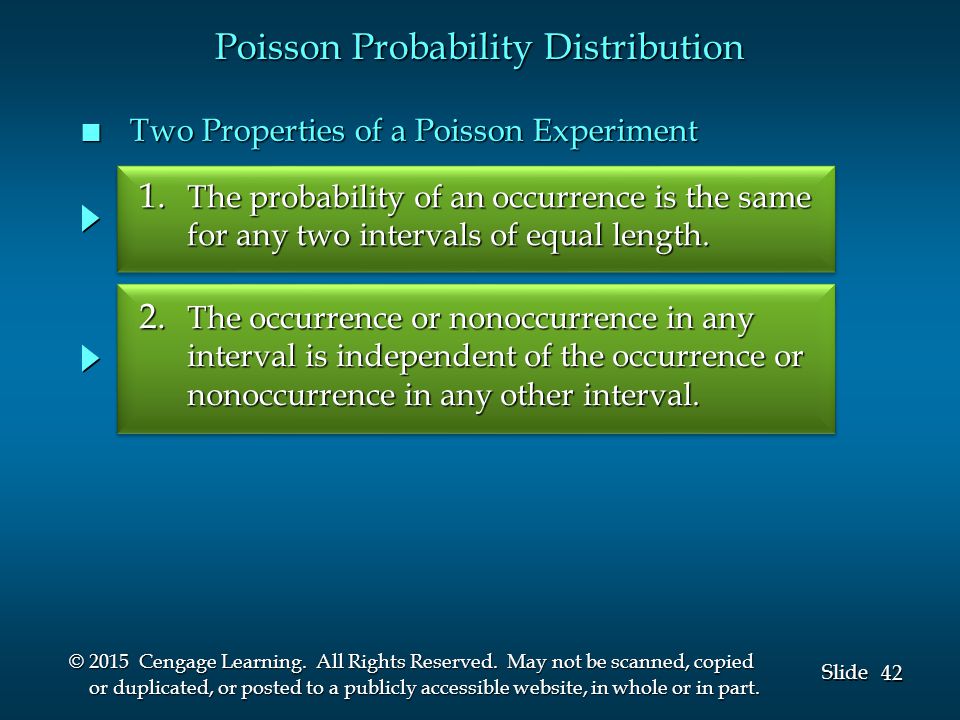 Poisson Probability Distribution

■ Two Properties of a Poisson Experiment

1. The probability of an occurrence is the same for any two intervals of equal length.

2. The occurrence or nonoccurrence in any interval is independent of the occurrence or nonoccurrence in any other interval.

© 2015 Cengage Learning. All Rights Reserved. May not be scanned, copied or duplicated, or posted to a publicly accessible website, in whole or in part.

Slide 42